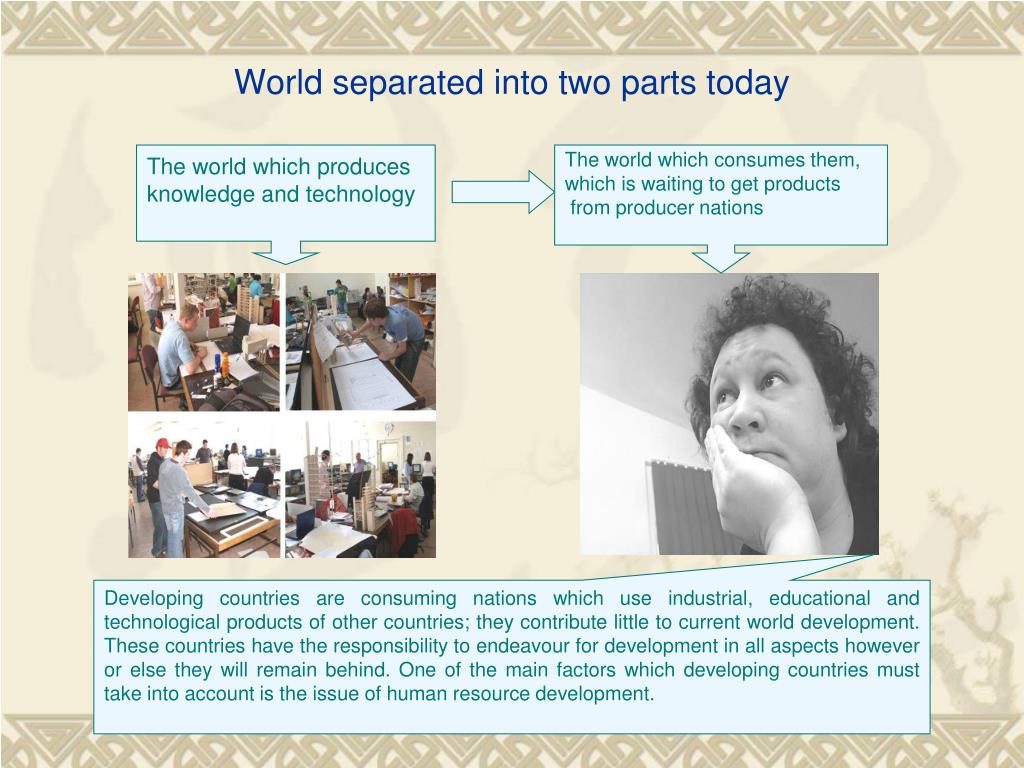 World separated into two parts today

The world which produces knowledge and technology

The world which consumes them, which is waiting to get products from producer nations

Developing countries are consuming nations which use industrial, educational and technological products of other countries; they contribute little to current world development. These countries have the responsibility to endeavour for development in all aspects however or else they will remain behind. One of the main factors which developing countries must take into account is the issue of human resource development.